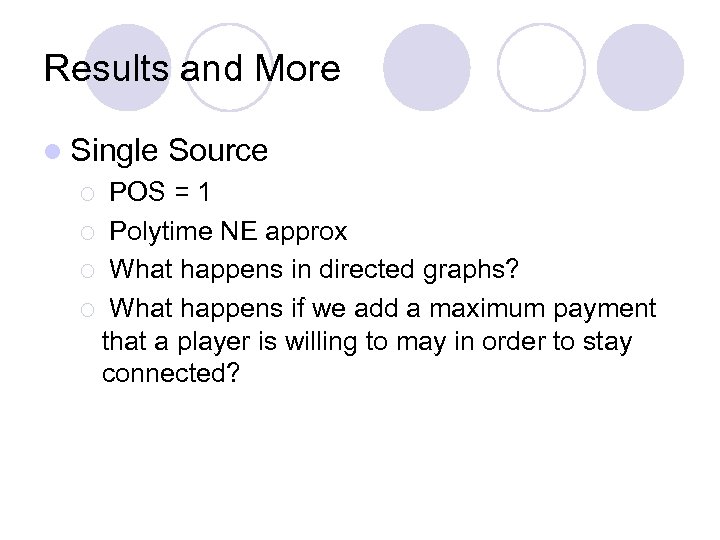 Results and More

Single Source

POS = 1

Polytime NE approx

What happens in directed graphs?

What happens if we add a maximum payment that a player is willing to may in order to stay connected?